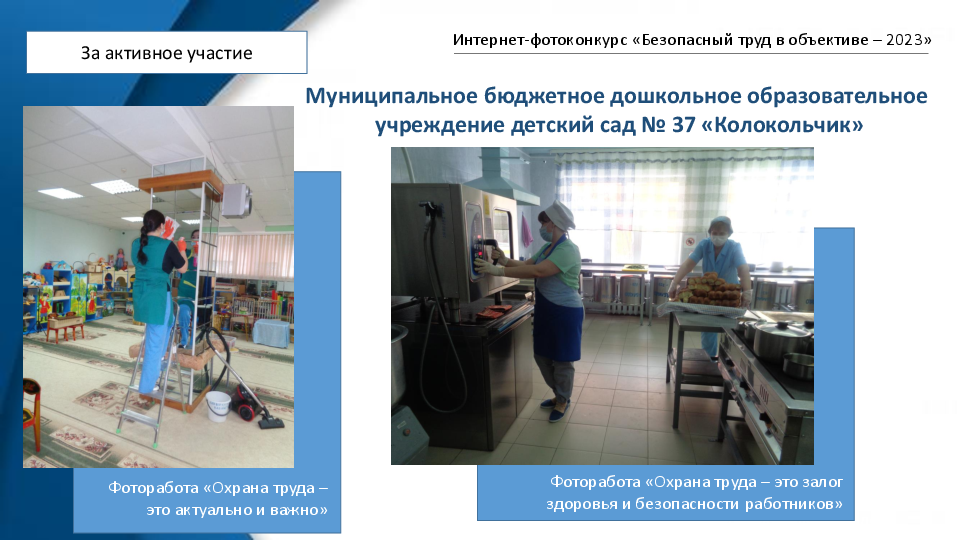 За активное участие

Интернет-фотоконкурс «Безопасный труд в объективе – 2023»

Муниципальное бюджетное дошкольное образовательное учреждение детский сад № 37 «Колокольчик»

Фоторабота «Охрана труда – это актуально и важно»

Фоторабота «Охрана труда – это залог здоровья и безопасности работников»